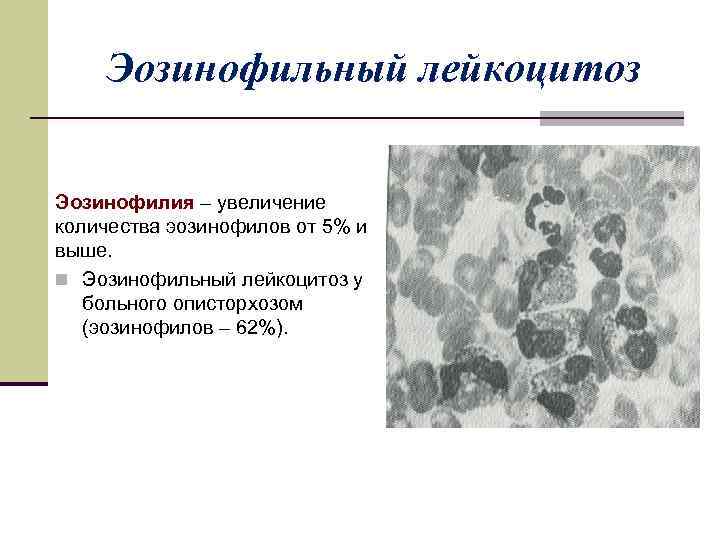 Эозинофильный лейкоцитоз

Эозинофилия – увеличение количества эозинофилов от 5% и выше.

Эозинофильный лейкоцитоз у больного описторхозом (эозинофилов – 62%).